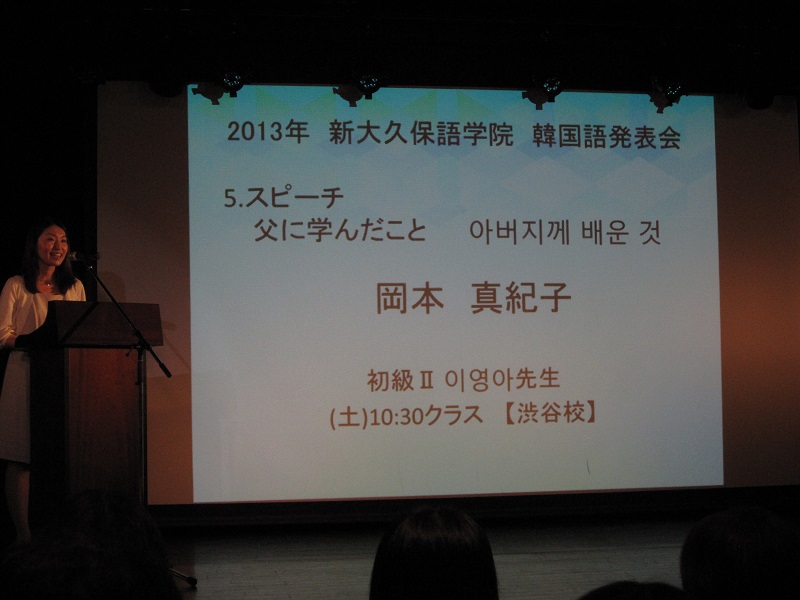 2013年 新大久保語学院 韓国語発表会

5.スピーチ
父に学んだこと 아버지께 배운 것

岡本 真紀子

初級Ⅱ 이영아先生
(土)10:30クラス 【渋谷校】